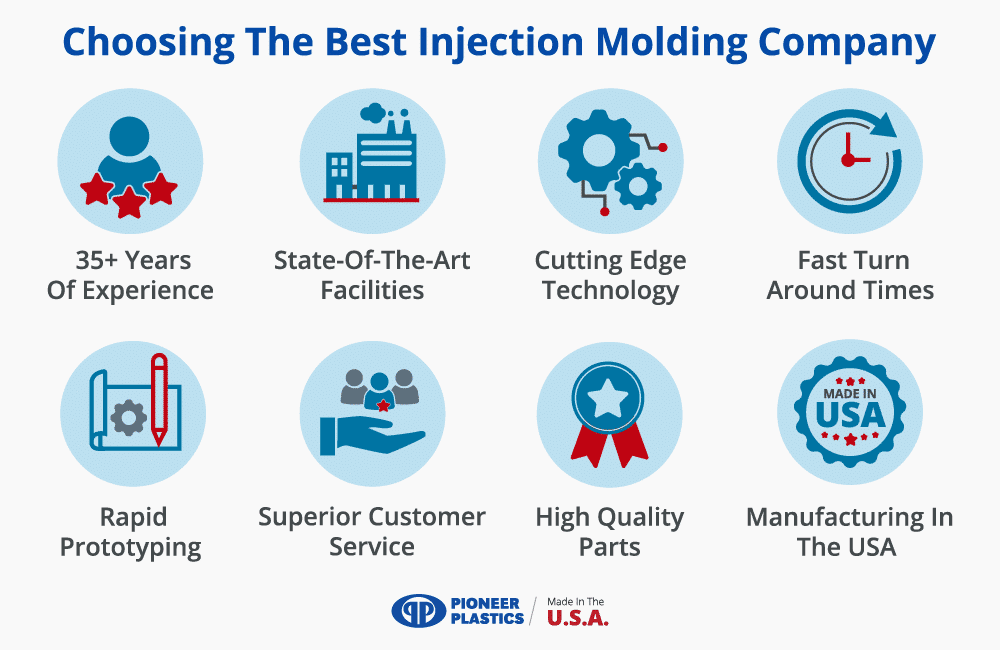 Choosing The Best Injection Molding Company

35+ Years Of Experience

State-Of-The-Art Facilities

Cutting Edge Technology

Fast Turn Around Times

Rapid Prototyping

Superior Customer Service

High Quality Parts

MADE IN USA

Manufacturing In The USA

PIONEER PLASTICS

Made In The U.S.A.